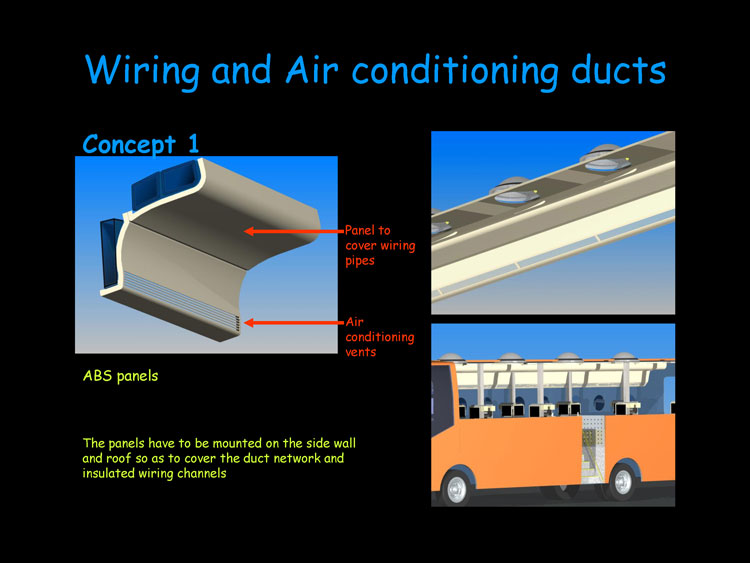 Wiring and Air conditioning ducts

Concept 1

Panel to cover wiring pipes

Air conditioning vents

ABS panels

The panels have to be mounted on the side wall and roof so as to cover the duct network and insulated wiring channels